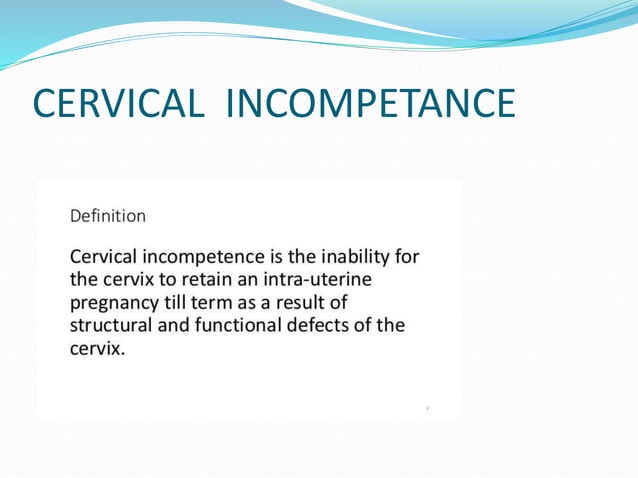 CERVICAL INCOMPETANCE

Definition

Cervical incompetence is the inability for the cervix to retain an intra-uterine pregnancy till term as a result of structural and functional defects of the cervix.